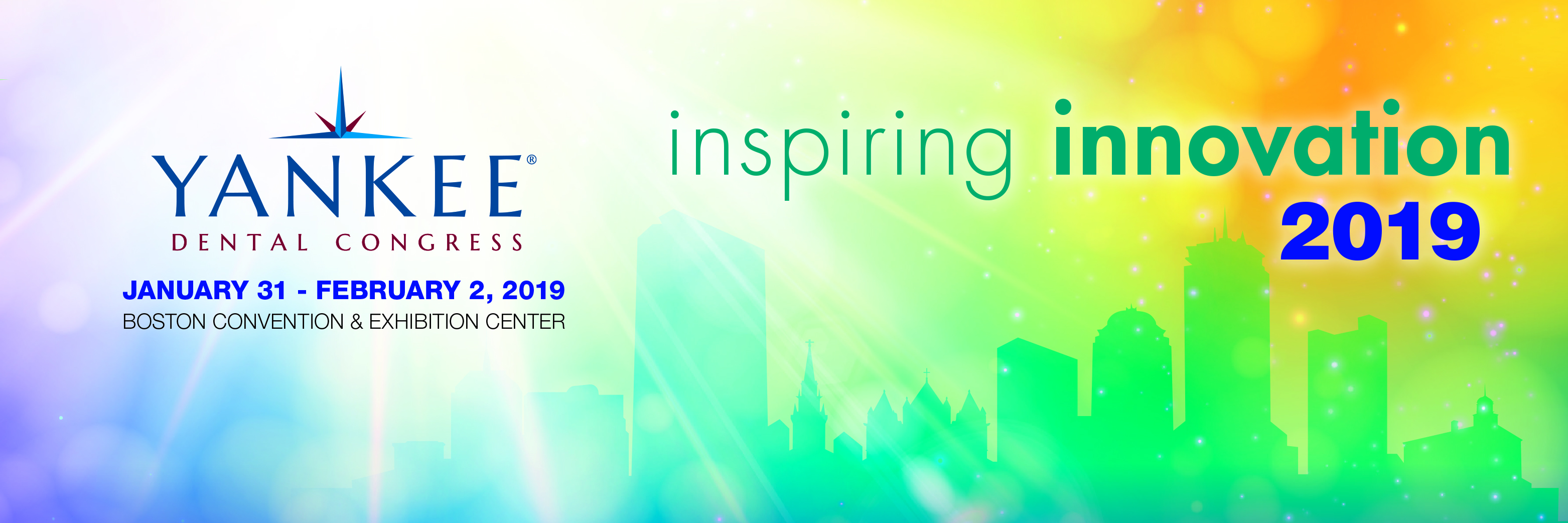 YANKEE®
DENTAL CONGRESS
JANUARY 31 - FEBRUARY 2, 2019
BOSTON CONVENTION & EXHIBITION CENTER

inspiring innovation
2019